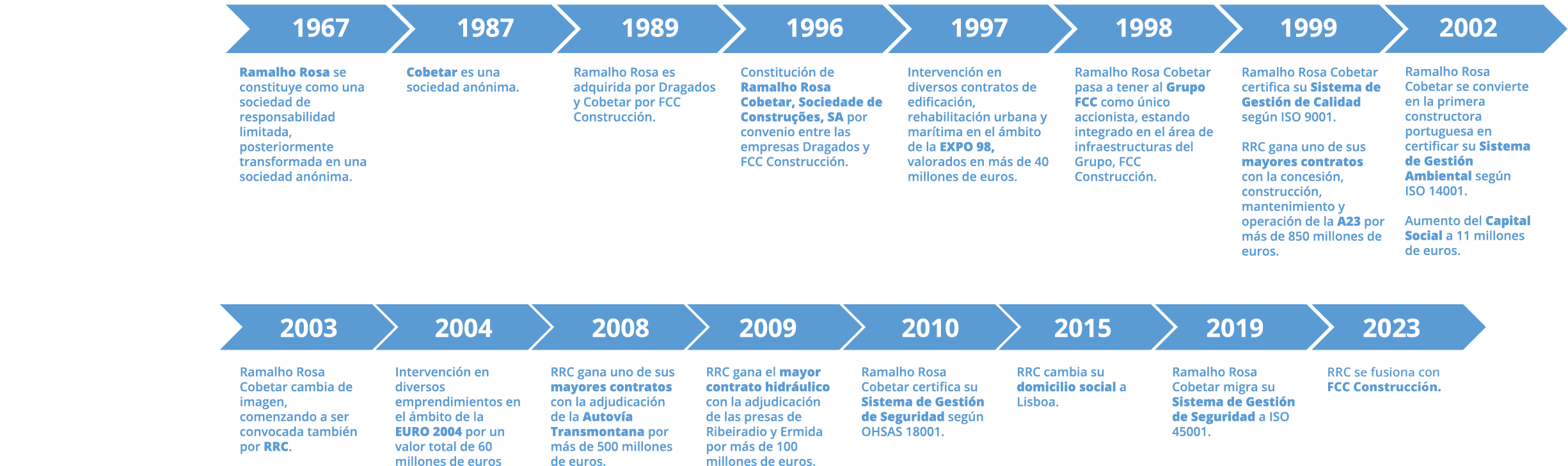 1967

Ramalho Rosa se constituye como una sociedad de responsabilidad limitada, posteriormente transformada en una sociedad anónima.

1987

Cobetar es una sociedad anónima.

1989

Ramalho Rosa es adquirida por Dragados y Cobetar por FCC Construcción.

1996

Constitución de Ramalho Rosa Cobetar, Sociedade de Construções, SA por convenio entre las empresas Dragados y FCC Construcción.

1997

Intervención en diversos contratos de edificación, rehabilitación urbana y marítima en el ámbito de la EXPO 98, valorados en más de 40 millones de euros.

1998

Ramalho Rosa Cobetar pasa a tener al Grupo FCC como único accionista, estando integrado en el área de infraestructuras del Grupo, FCC Construcción.

1999

Ramalho Rosa Cobetar certifica su Sistema de Gestión de Calidad según ISO 9001.

RRC gana uno de sus mayores contratos con la concesión, construcción, mantenimiento y operación de la A23 por más de 850 millones de euros.

2002

Ramalho Rosa Cobetar se convierte en la primera constructora portuguesa en certificar su Sistema de Gestión Ambiental según ISO 14001.

Aumento del Capital Social a 11 millones de euros.

2003

Ramalho Rosa Cobetar cambia de imagen, comenzando a ser convocada también por RRC.

2004

Intervención en diversos emprendimientos en el ámbito de la EURO 2004 por un valor total de 60 millones de euros

2008

RRC gana uno de sus mayores contratos con la adjudicación de la Autovía Transmontana por más de 500 millones de euros.

2009

RRC gana el mayor contrato hidráulico con la adjudicación de las presas de Ribeiradio y Ermida por más de 100 millones de euros.

2010

Ramalho Rosa Cobetar certifica su Sistema de Gestión de Seguridad según OHSAS 18001.

2015

RRC cambia su domicilio social a Lisboa.

2019

Ramalho Rosa Cobetar migra su Sistema de Gestión de Seguridad a ISO 45001.

2023

RRC se fusiona con FCC Construcción.